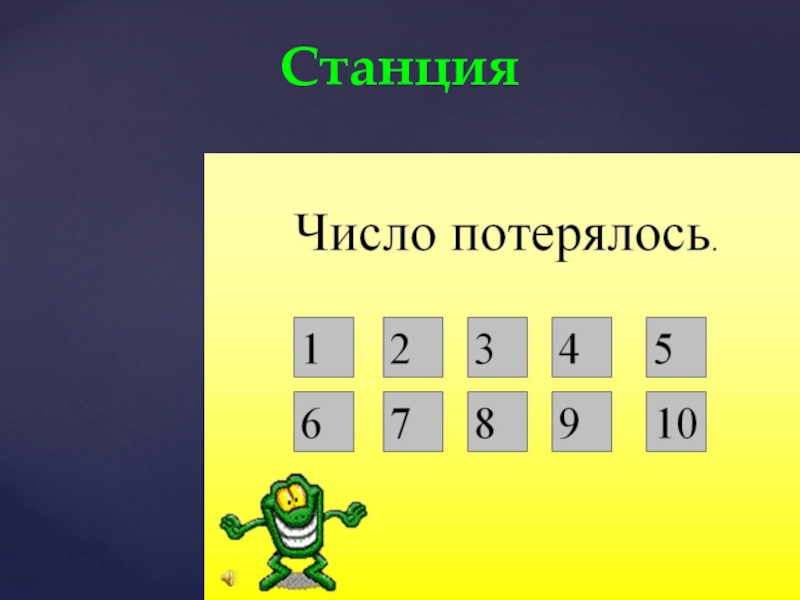 Станция

Число потерялось.

1 2 3 4 5
6 7 8 9 10